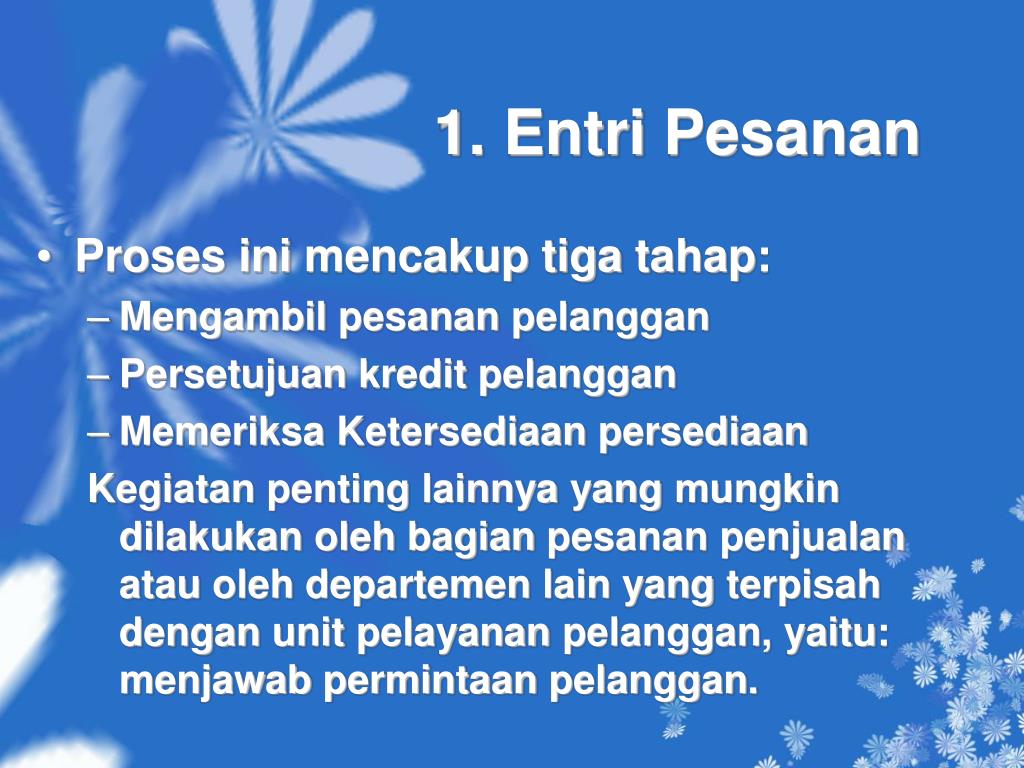 1. Entri Pesanan

• Proses ini mencakup tiga tahap:
– Mengambil pesanan pelanggan
– Persetujuan kredit pelanggan
– Memeriksa Ketersediaan persediaan

Kegiatan penting lainnya yang mungkin dilakukan oleh bagian pesanan penjualan atau oleh departemen lain yang terpisah dengan unit pelayanan pelanggan, yaitu: menjawab permintaan pelanggan.